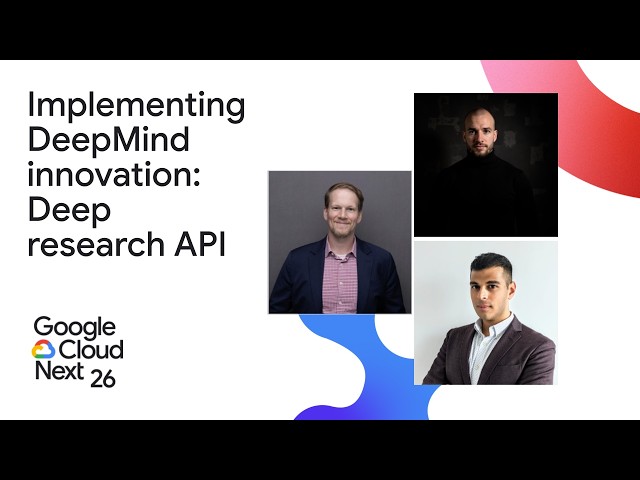 Implementing DeepMind innovation: Deep research API

Google Cloud Next 26